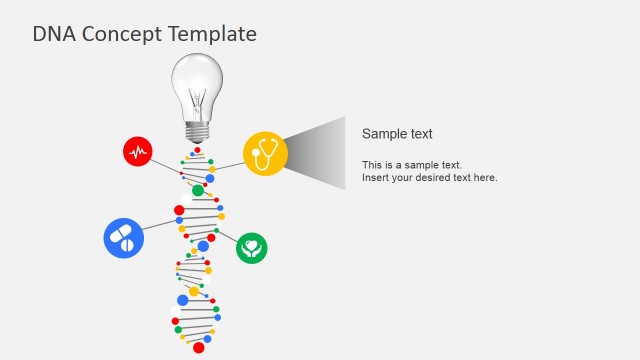 DNA Concept Template

Sample text

This is a sample text.
Insert your desired text here.